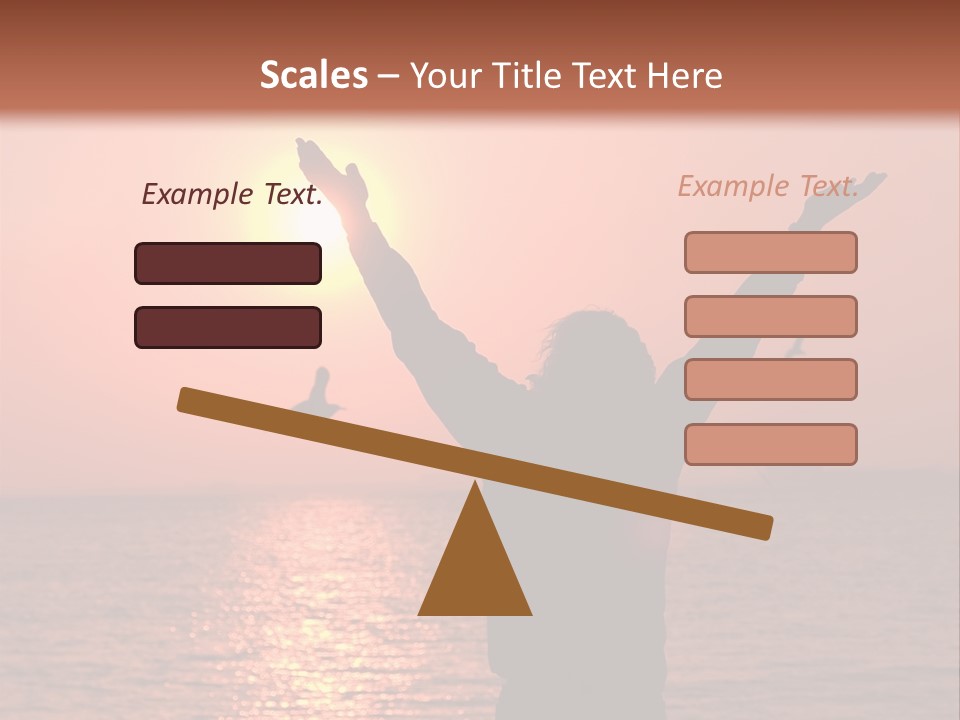 Scales – Your Title Text Here

Example Text.

Example Text.